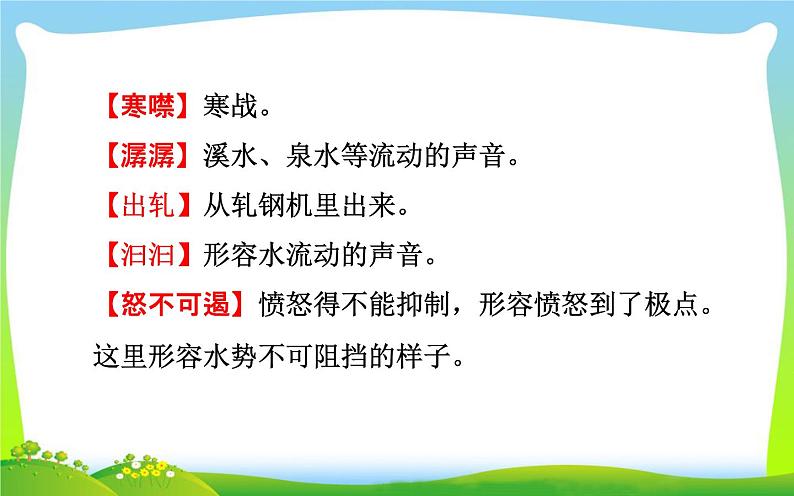 【寒噤】寒战。

【潺潺】溪水、泉水等流动的声音。

【出轧】从轧钢机里出来。

【汩汩】形容水流动的声音。

【怒不可遏】愤怒得不能抑制，形容愤怒到了极点。这里形容水势不可阻挡的样子。